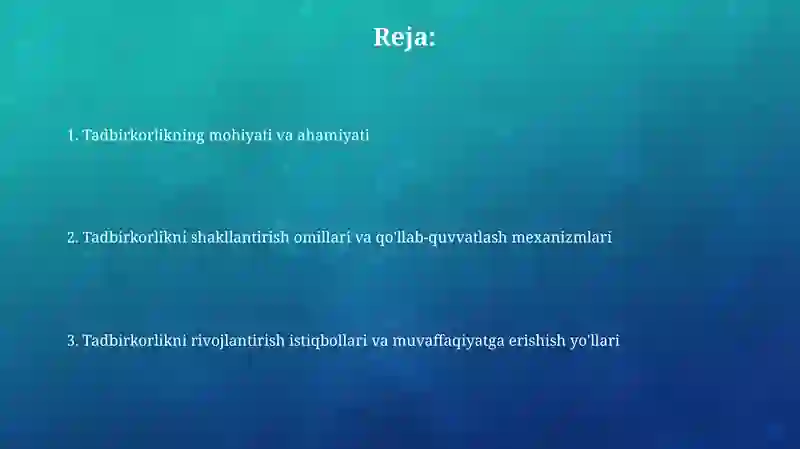 Reja:

1. Tadbirkorlikning mohiyati va ahamiyati

2. Tadbirkorlikni shakllantirish omillari va qo'llab-quvvatlash mexanizmlari

3. Tadbirkorlikni rivojlantirish istiqbollari va muvaffaqiyatga erishish yo'llari